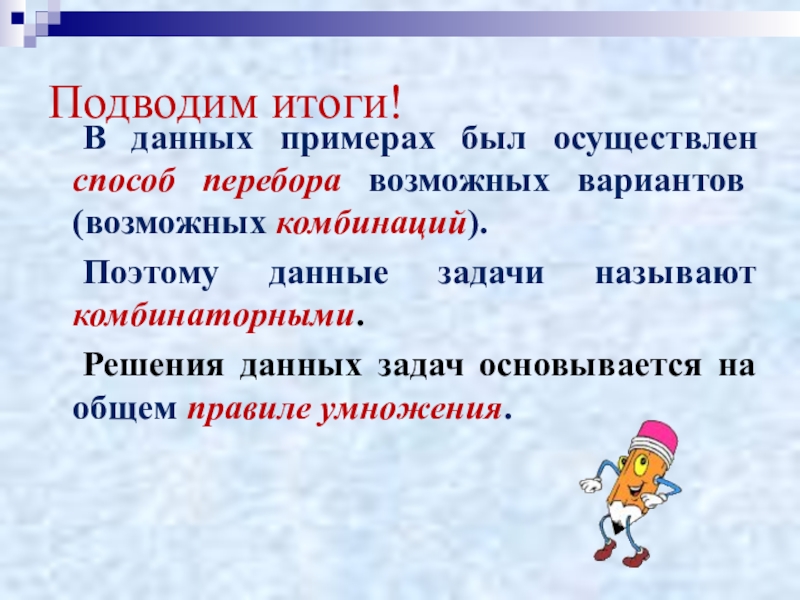 Подводим итоги!

В данных примерах был осуществлен способ перебора возможных вариантов (возможных комбинаций).

Поэтому данные задачи называют комбинаторными.

Решения данных задач основывается на общем правиле умножения.